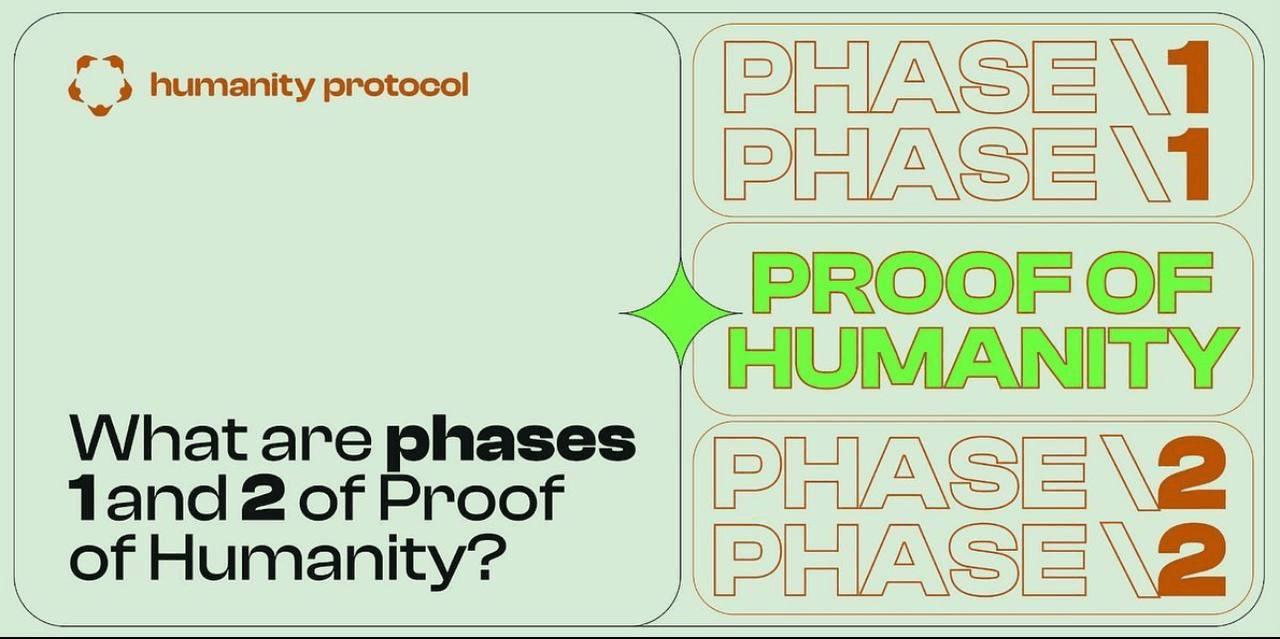 humanity protocol

What are phases 1 and 2 of Proof of Humanity?

PHASE \1
PHASE \1

PROOF OF HUMANITY

PHASE \2
PHASE \2